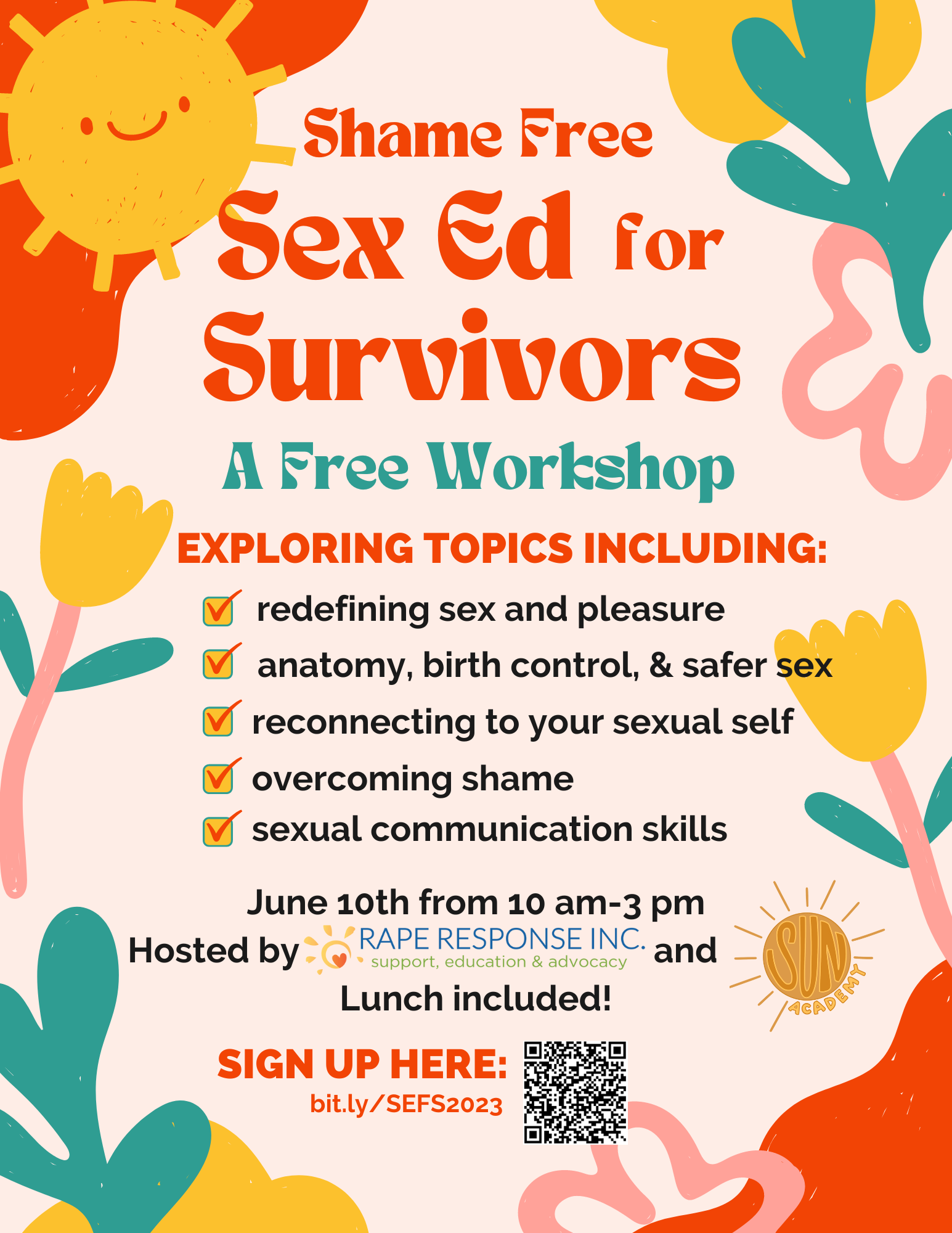 Shame Free
Sex Ed for
Survivors

A Free Workshop

EXPLORING TOPICS INCLUDING:

redefining sex and pleasure
anatomy, birth control, & safer sex
reconnecting to your sexual self
overcoming shame
sexual communication skills

June 10th from 10 am-3 pm
Hosted by RAPE RESPONSE INC. support, education & advocacy and SUN ACADEMY
Lunch included!

SIGN UP HERE:
bit.ly/SEFS2023